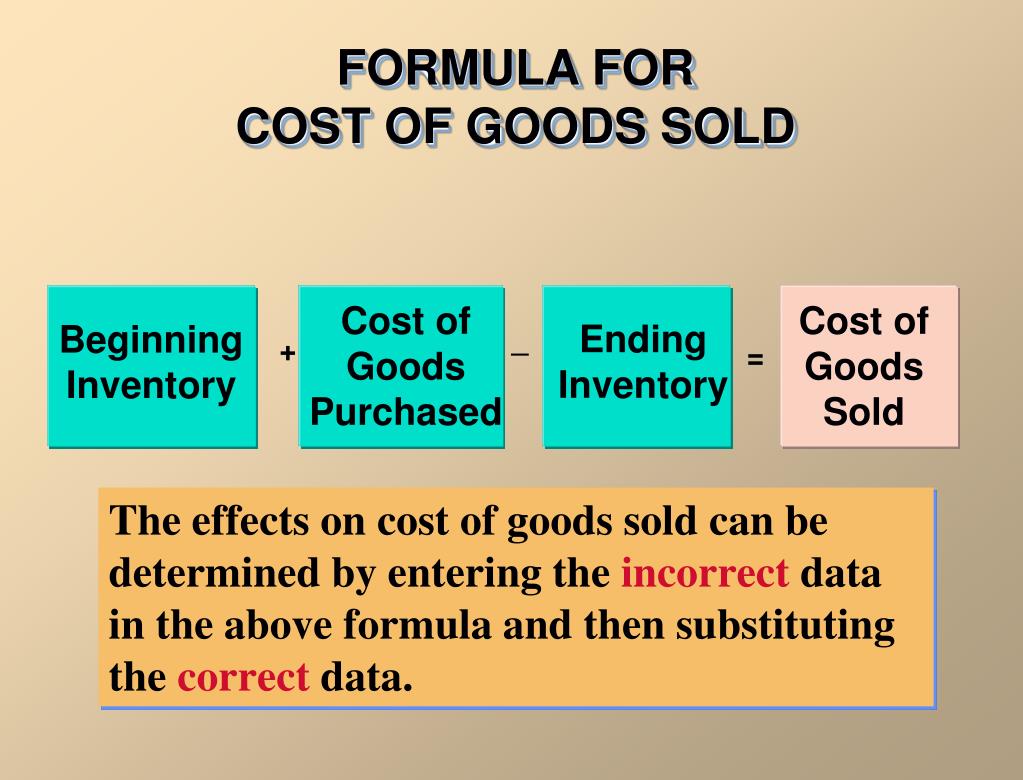 FORMULA FOR
COST OF GOODS SOLD

Beginning Inventory + Cost of Goods Purchased – Ending Inventory = Cost of Goods Sold

The effects on cost of goods sold can be determined by entering the incorrect data in the above formula and then substituting the correct data.